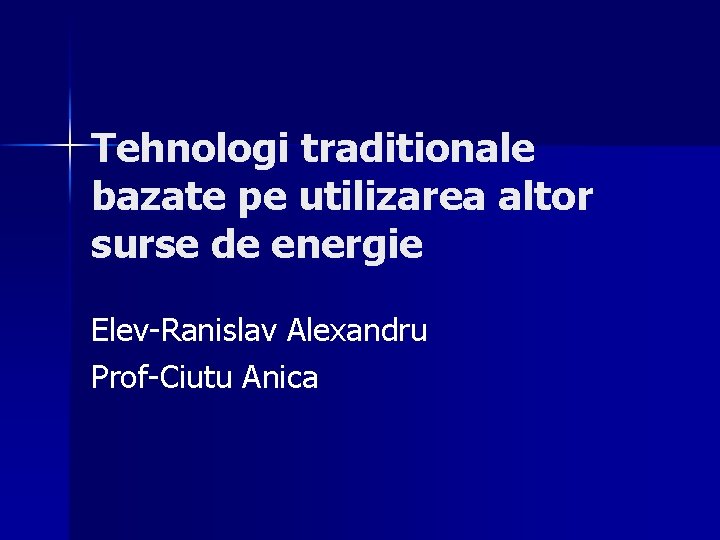 Tehnologi traditionale bazate pe utilizarea altor surse de energie

Elev-Ranislav Alexandru

Prof-Ciutu Anica